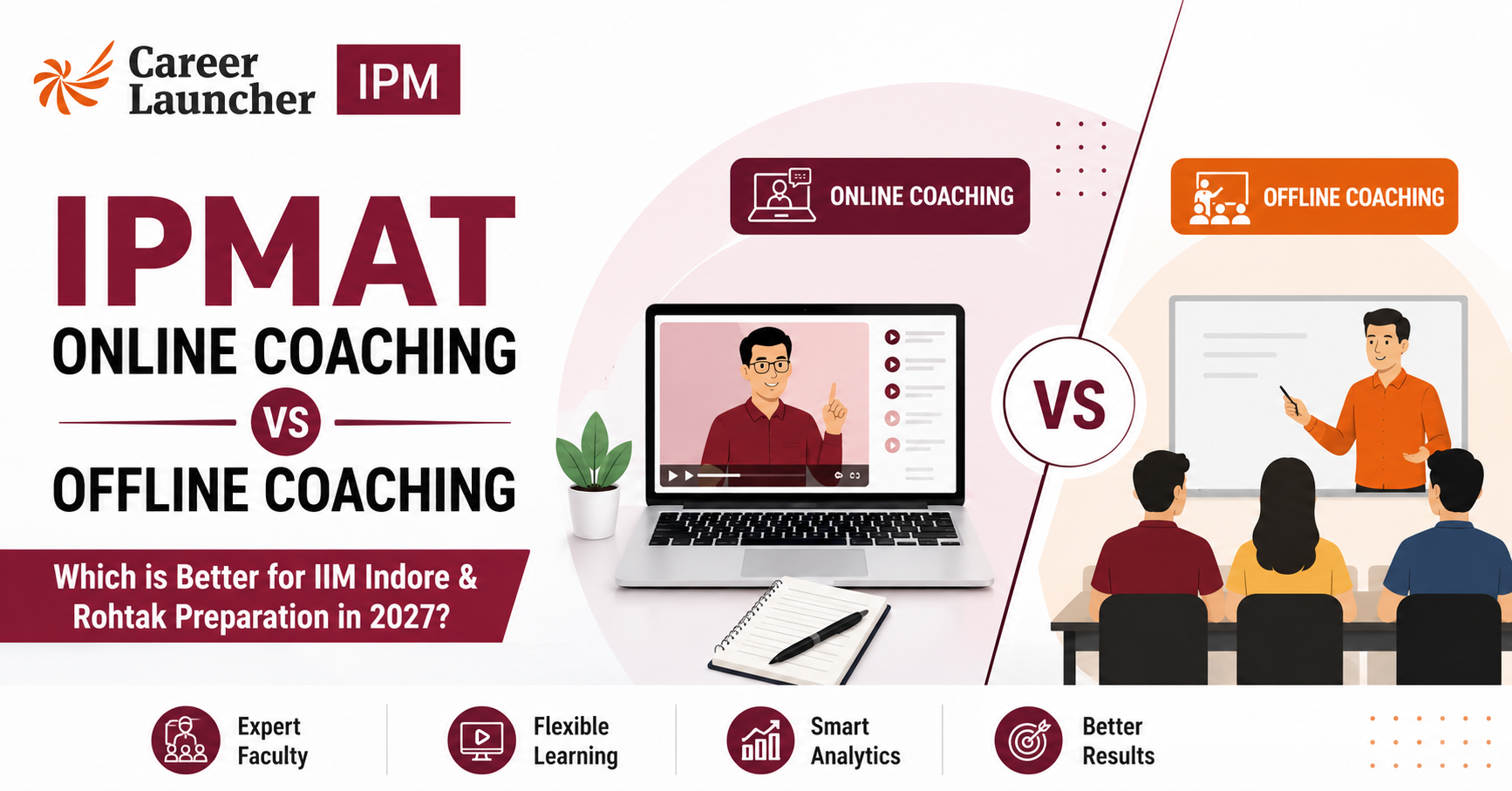 Career Launcher IPM

IPMAT
ONLINE COACHING
VS
OFFLINE COACHING

Which is Better for IIM Indore & Rohtak Preparation in 2027?

ONLINE COACHING

VS

OFFLINE COACHING

Expert Faculty

Flexible Learning

Smart Analytics

Better Results